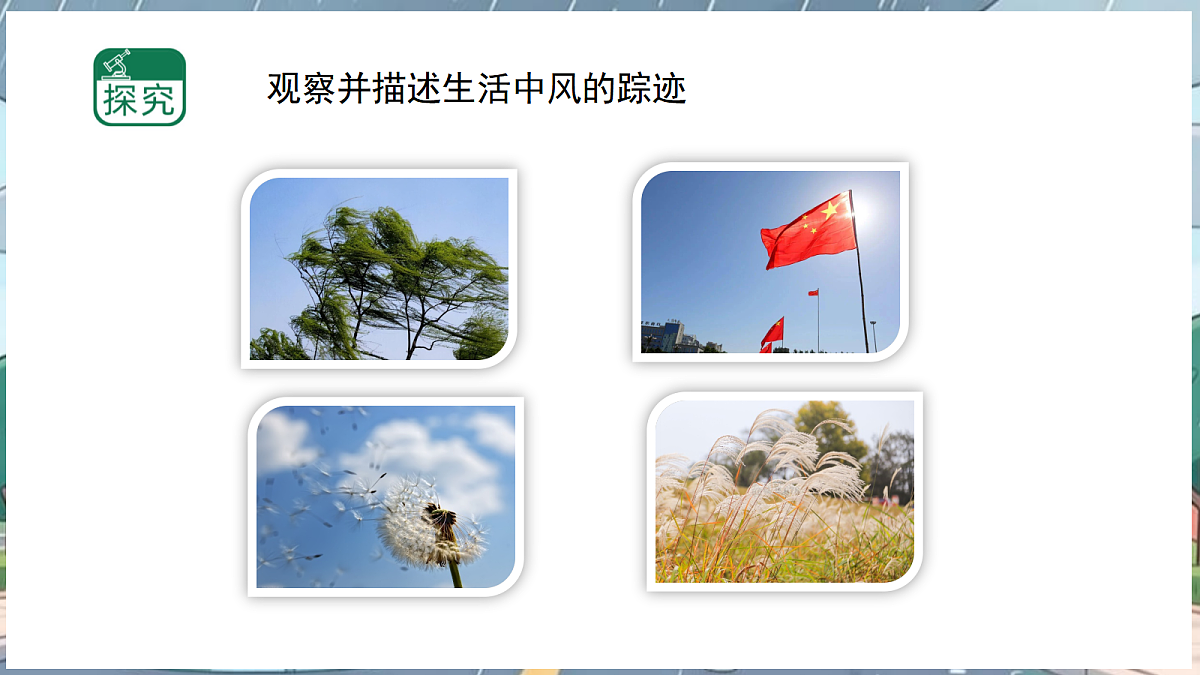 探究

观察并描述生活中风的踪迹